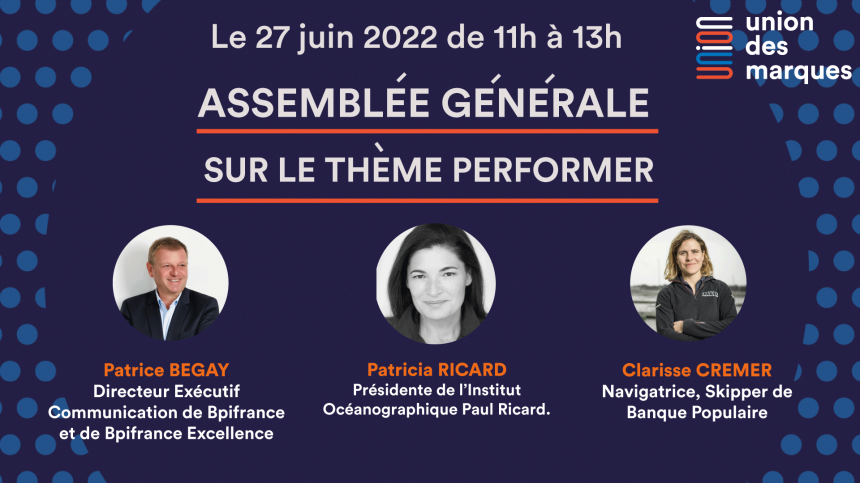 Le 27 juin 2022 de 11h à 13h

union des marques

ASSEMBLÉE GÉNÉRALE

SUR LE THÈME PERFORMER

Patrice BEGAY
Directeur Exécutif Communication de Bpifrance et de Bpifrance Excellence

Patricia RICARD
Présidente de l'Institut Océanographique Paul Ricard.

Clarisse CREMER
Navigatrice, Skipper de Banque Populaire